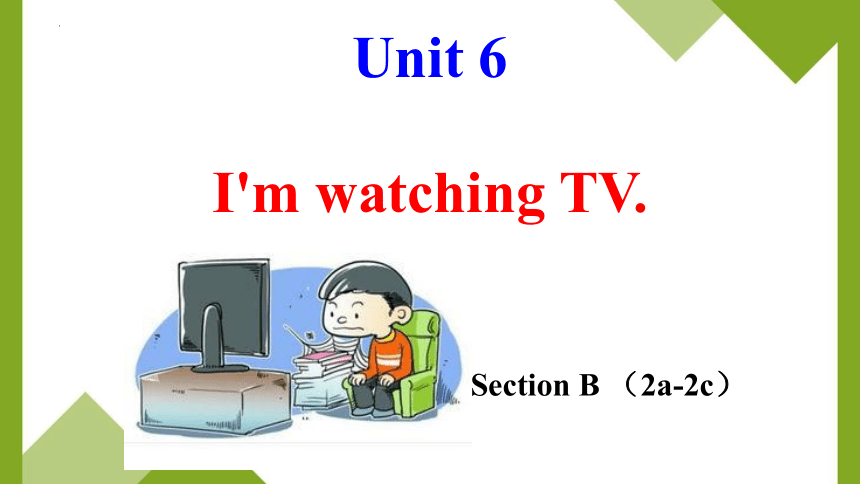 Unit 6

I'm watching TV.

Section B （2a-2c）